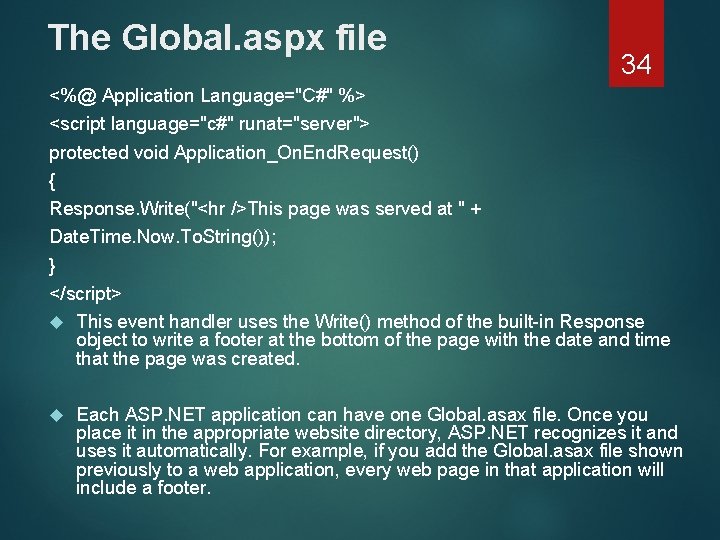 The Global.aspx file

34

<%@ Application Language="C#" %>
<script language="c#" runat="server">
protected void Application_OnEndRequest()
{
Response.Write("<hr />This page was served at " +
DateTime.Now.ToString());
}
</script>

This event handler uses the Write() method of the built-in Response object to write a footer at the bottom of the page with the date and time that the page was created.

Each ASP.NET application can have one Global.asax file. Once you place it in the appropriate website directory, ASP.NET recognizes it and uses it automatically. For example, if you add the Global.asax file shown previously to a web application, every web page in that application will include a footer.